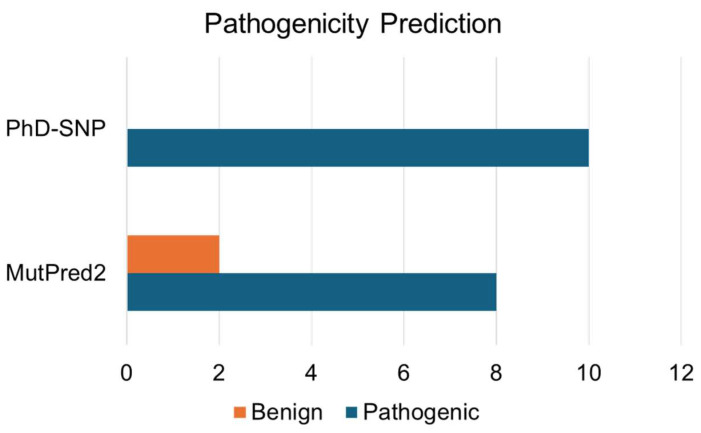 Pathogenicity Prediction

PhD-SNP

MutPred2

0 2 4 6 8 10 12

Benign Pathogenic